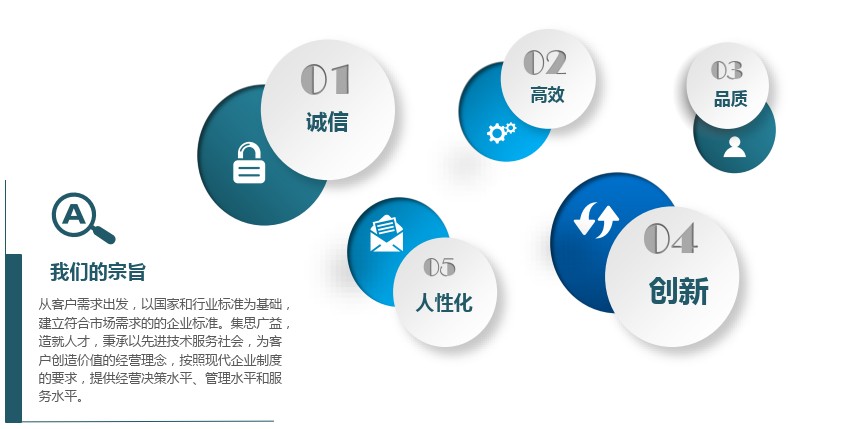 01
诚信

02
高效

03
品质

04
创新

05
人性化

A

我们的宗旨

从客户需求出发，以国家和行业标准为基础，建立符合市场需求的的企业标准。集思广益，造就人才，秉承以先进技术服务社会，为客户创造价值的经营理念，按照现代企业制度的要求，提供经营决策水平、管理水平和服务水平。